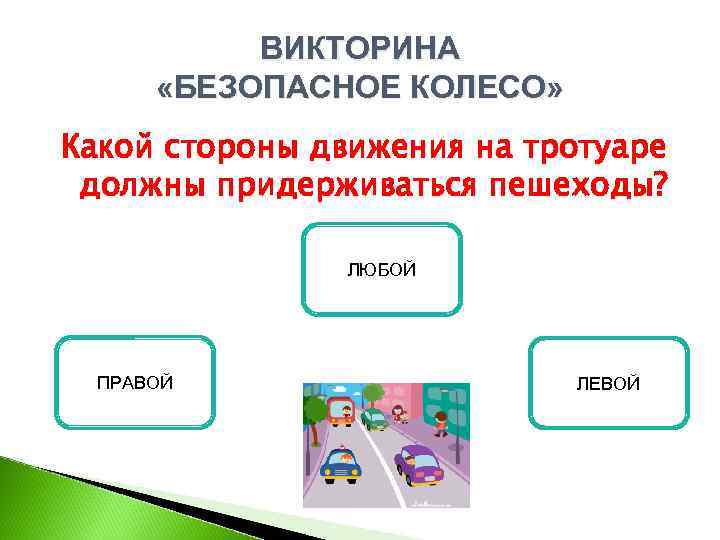 ВИКТОРИНА
«БЕЗОПАСНОЕ КОЛЕСО»

Какой стороны движения на тротуаре должны придерживаться пешеходы?

ЛЮБОЙ

ПРАВОЙ

ЛЕВОЙ